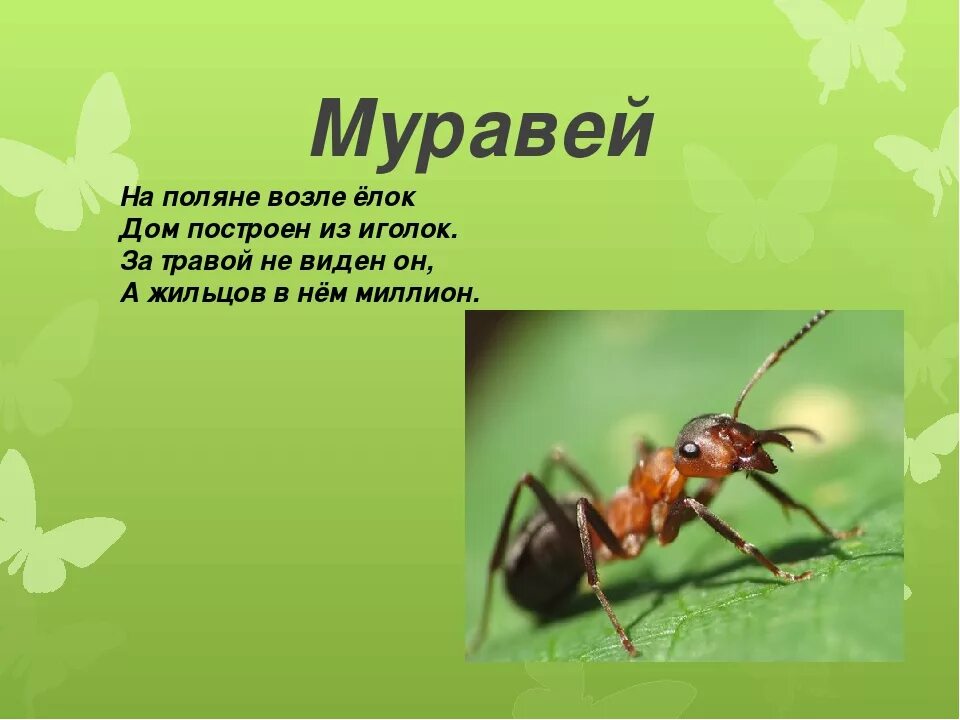 Муравей

На поляне возле ёлок
Дом построен из иголок.
За травой не виден он,
А жильцов в нём миллион.